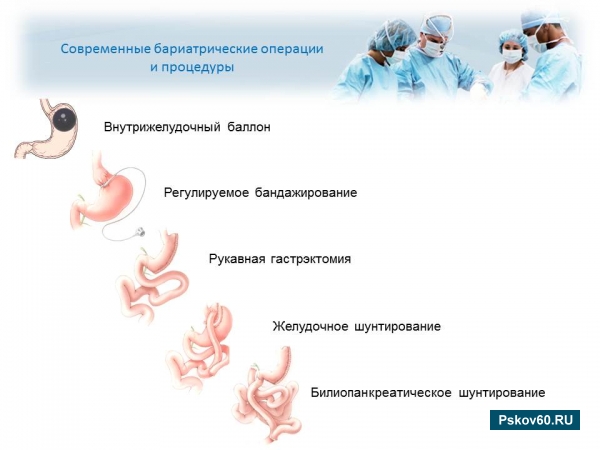 Современные бариатрические операции и процедуры

Внутрижелудочный баллон

Регулируемое бандажирование

Рукавная гастрэктомия

Желудочное шунтирование

Билиопанкреатическое шунтирование

Pskov60.RU